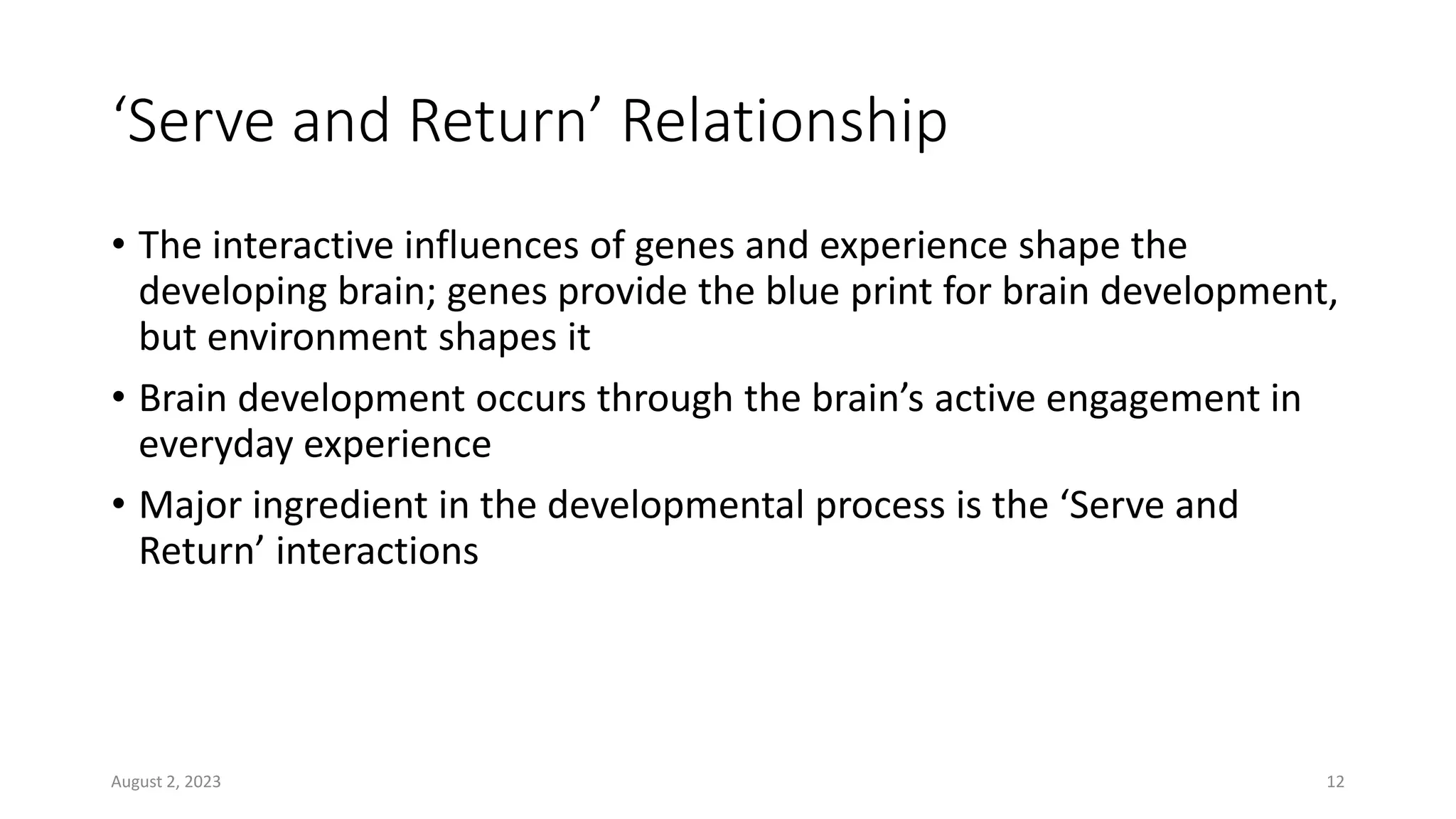 ‘Serve and Return’ Relationship

• The interactive influences of genes and experience shape the developing brain; genes provide the blue print for brain development, but environment shapes it

• Brain development occurs through the brain’s active engagement in everyday experience

• Major ingredient in the developmental process is the ‘Serve and Return’ interactions

August 2, 2023

12